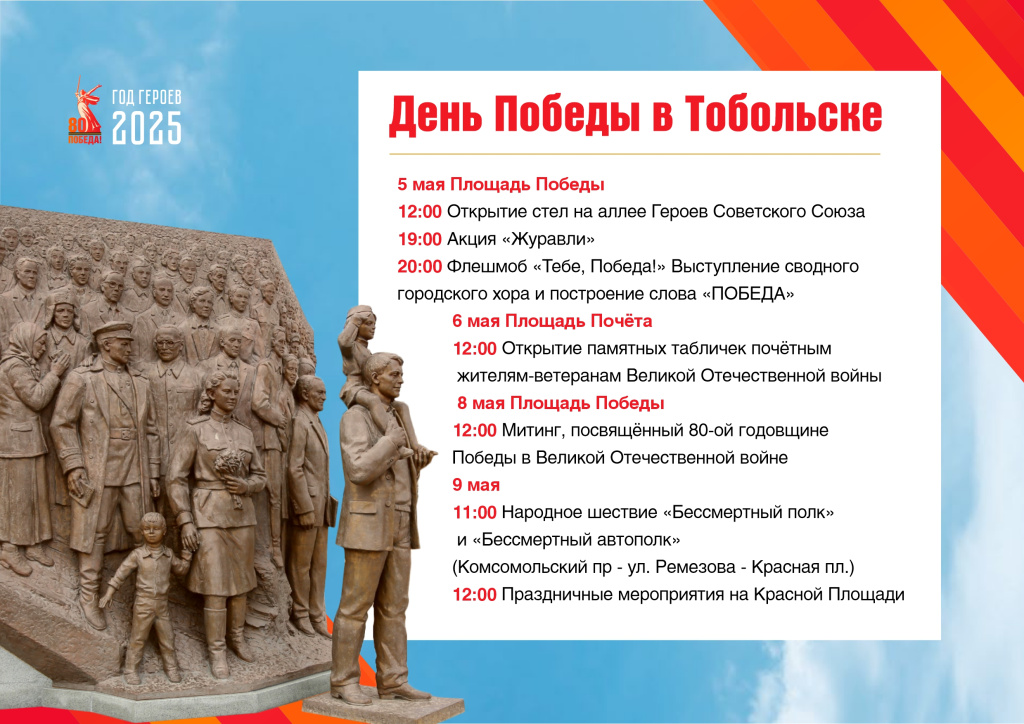 80 ПОБЕДА!
ГОД ГЕРОЕВ
2025

День Победы в Тобольске

5 мая Площадь Победы
12:00 Открытие стел на аллее Героев Советского Союза
19:00 Акция «Журавли»
20:00 Флешмоб «Тебе, Победа!» Выступление сводного городского хора и построение слова «ПОБЕДА»

6 мая Площадь Почёта
12:00 Открытие памятных табличек почётным жителям-ветеранам Великой Отечественной войны

8 мая Площадь Победы
12:00 Митинг, посвящённый 80-ой годовщине Победы в Великой Отечественной войне

9 мая
11:00 Народное шествие «Бессмертный полк» и «Бессмертный автополк»
(Комсомольский пр - ул. Ремезова - Красная пл.)
12:00 Праздничные мероприятия на Красной Площади